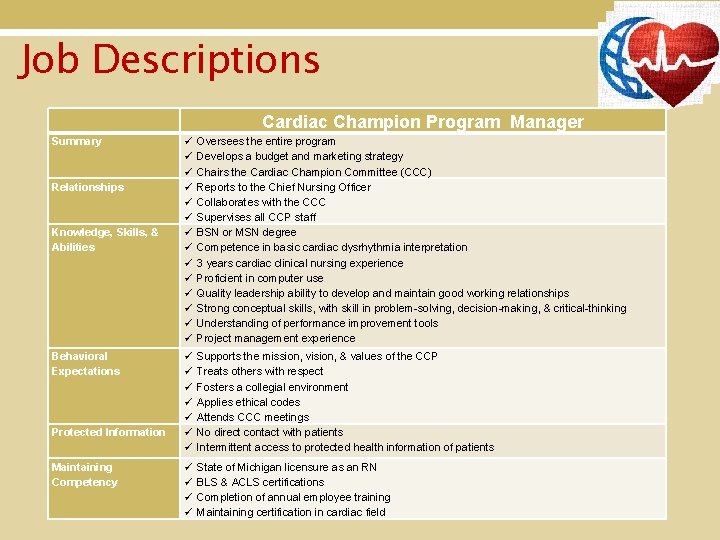 Job Descriptions

| | Cardiac Champion Program Manager |
|---|---|
| Summary | ✓ Oversees the entire program ✓ Develops a budget and marketing strategy ✓ Chairs the Cardiac Champion Committee (CCC) |
| Relationships | ✓ Reports to the Chief Nursing Officer ✓ Collaborates with the CCC ✓ Supervises all CCP staff |
| Knowledge, Skills, & Abilities | ✓ BSN or MSN degree ✓ Competence in basic cardiac dysrhythmia interpretation ✓ 3 years cardiac clinical nursing experience ✓ Proficient in computer use ✓ Quality leadership ability to develop and maintain good working relationships ✓ Strong conceptual skills, with skill in problem-solving, decision-making, & critical-thinking ✓ Understanding of performance improvement tools ✓ Project management experience |
| Behavioral Expectations | ✓ Supports the mission, vision, & values of the CCP ✓ Treats others with respect ✓ Fosters a collegial environment ✓ Applies ethical codes ✓ Attends CCC meetings |
| Protected Information | ✓ No direct contact with patients ✓ Intermittent access to protected health information of patients |
| Maintaining Competency | ✓ State of Michigan licensure as an RN ✓ BLS & ACLS certifications ✓ Completion of annual employee training ✓ Maintaining certification in cardiac field |